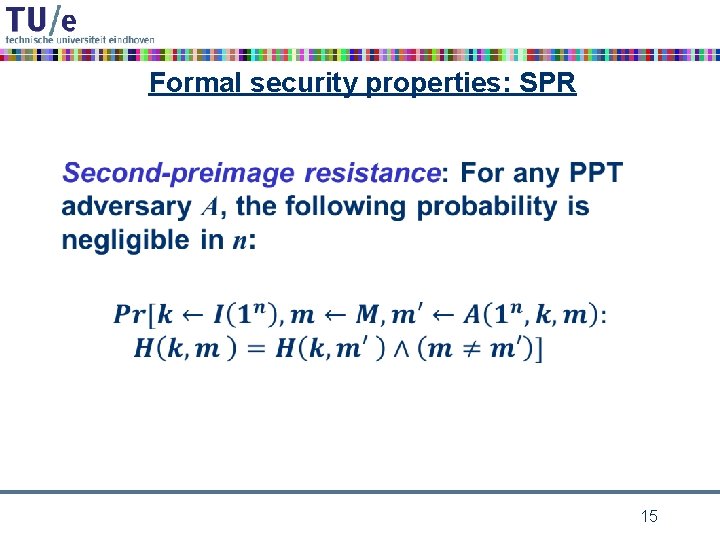 TU/e
technische universiteit eindhoven

Formal security properties: SPR

Second-preimage resistance: For any PPT adversary $A$, the following probability is negligible in $n$:

$Pr[k \leftarrow I(1^n), m \leftarrow M, m' \leftarrow A(1^n, k, m):$
$H(k, m) = H(k, m') \wedge (m \neq m')]$

15